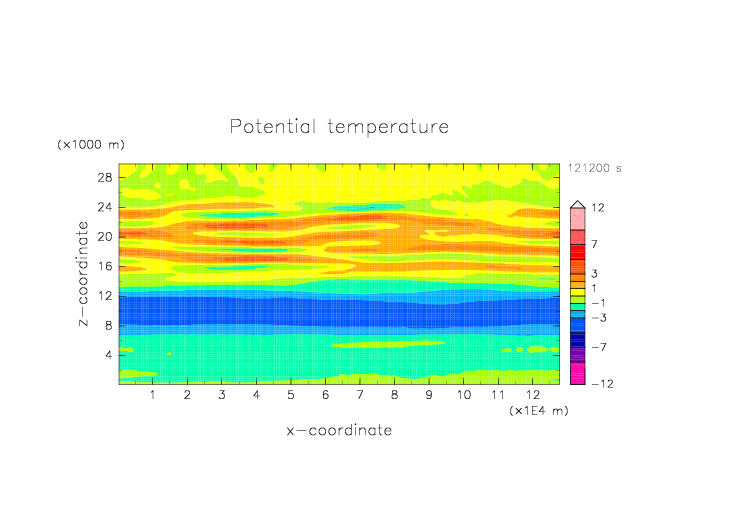 Potential temperature

(×1000 m)

121200 s

28
24
20
16
12
8
4

z−coordinate

12
7
3
1
−1
−3
−7
−12

1 2 3 4 5 6 7 8 9 10 11 12

(×1E4 m)

x−coordinate